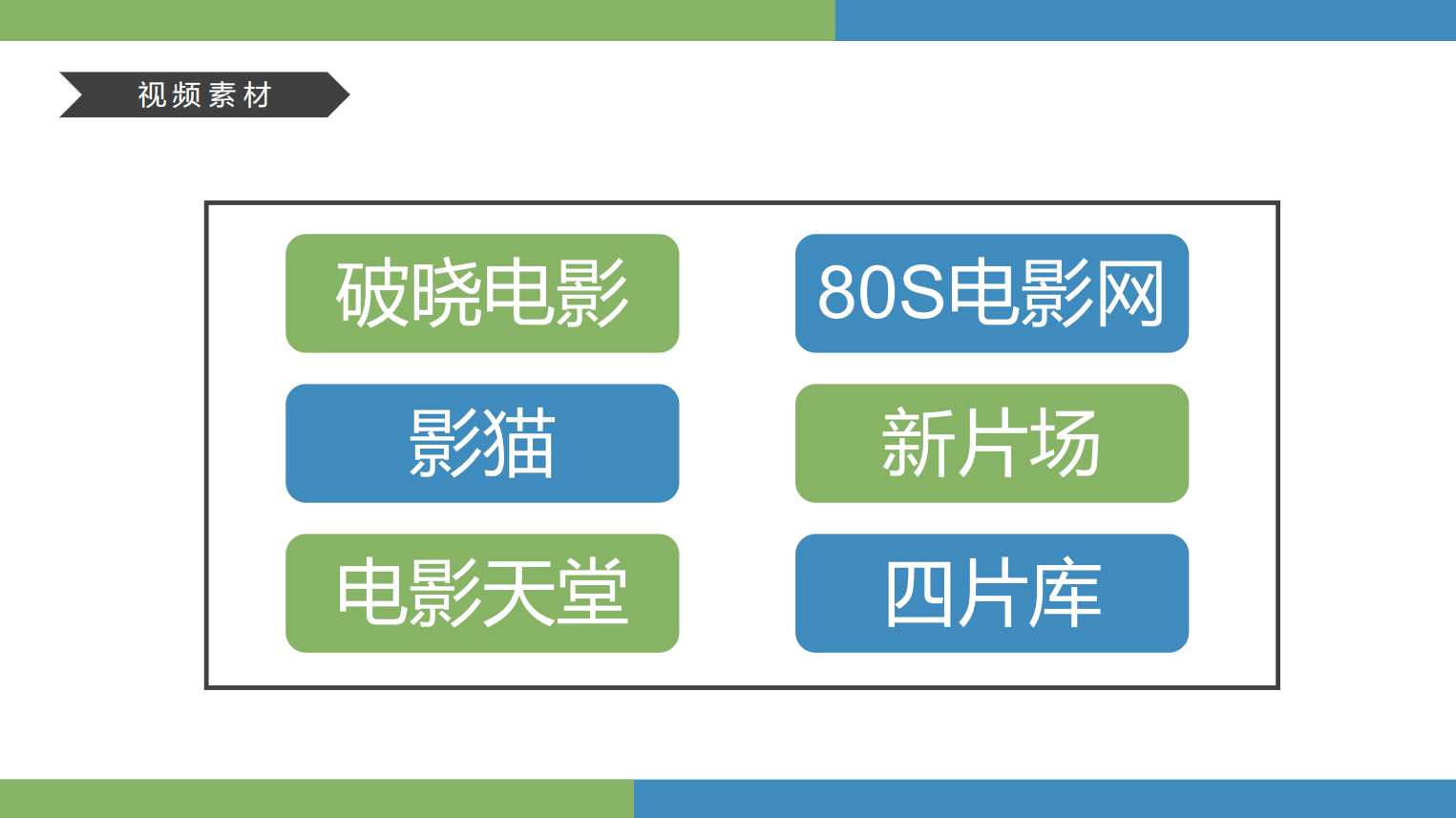 视频素材

破晓电影

80S电影网

影猫

新片场

电影天堂

四片库